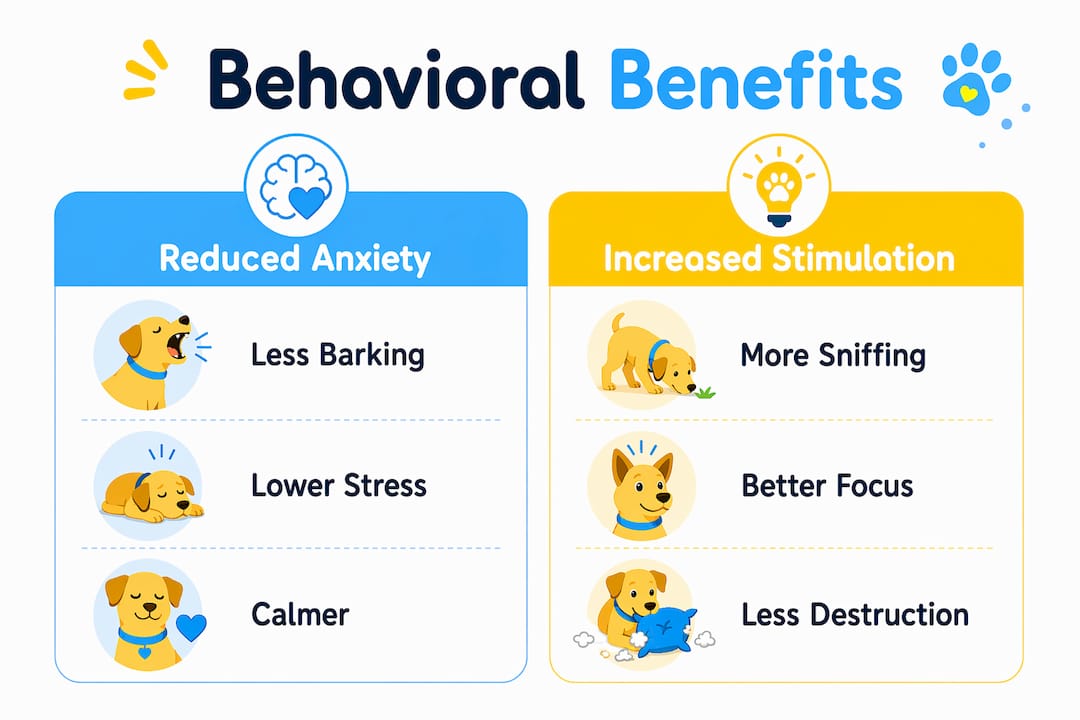 Behavioral Benefits

Reduced Anxiety

Less Barking

Lower Stress

Calmer

Increased Stimulation

More Sniffing

Better Focus

Less Destruction